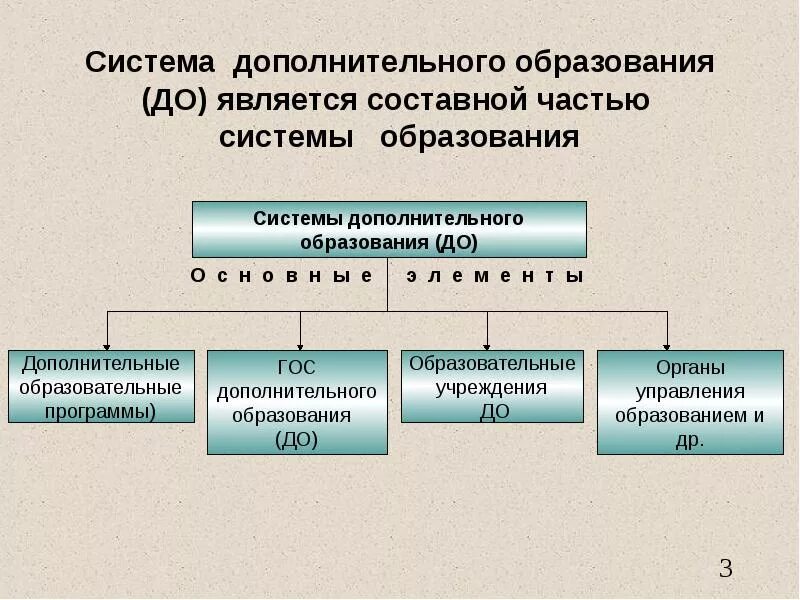 Система дополнительного образования (ДО) является составной частью системы образования

Системы дополнительного образования (ДО)

О с н о в н ы е   э л е м е н т ы

Дополнительные образовательные программы)

ГОС дополнительного образования (ДО)

Образовательные учреждения ДО

Органы управления образованием и др.

3